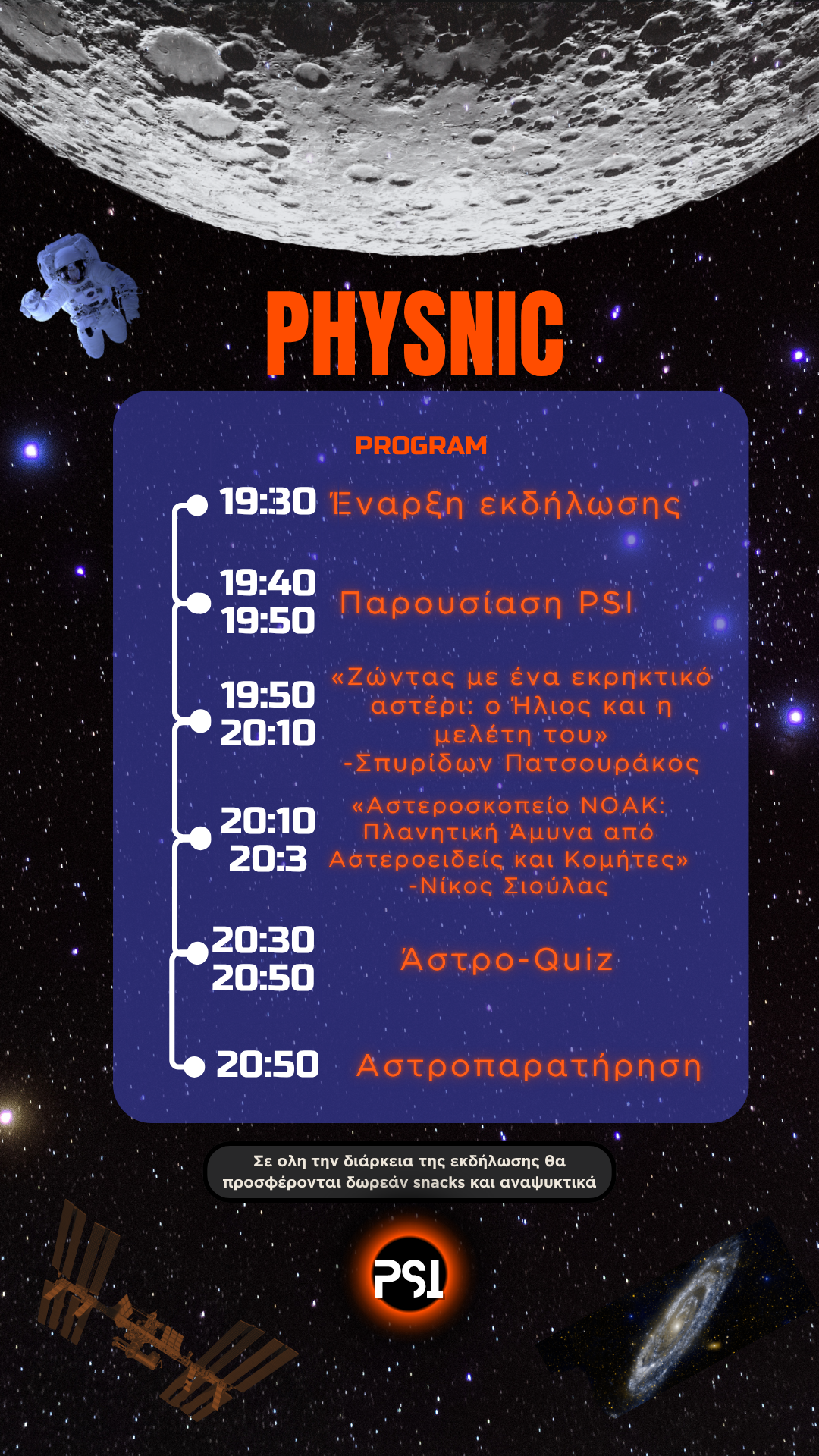 PHYSNIC

PROGRAM

19:30 Έναρξη εκδήλωσης

19:40
19:50 Παρουσίαση PSI

19:50
20:10 «Ζώντας με ένα εκρηκτικό αστέρι: ο Ήλιος και η μελέτη του» -Σπυρίδων Πατσουράκος

20:10
20:3 «Αστεροσκοπείο ΝΟΑΚ: Πλανητική Άμυνα από Αστεροειδείς και Κομήτες» -Νίκος Σιούλας

20:30
20:50 Άστρο-Quiz

20:50 Αστροπαρατήρηση

Σε ολη την διάρκεια της εκδήλωσης θα προσφέρονται δωρεάν snacks και αναψυκτικά

PSI